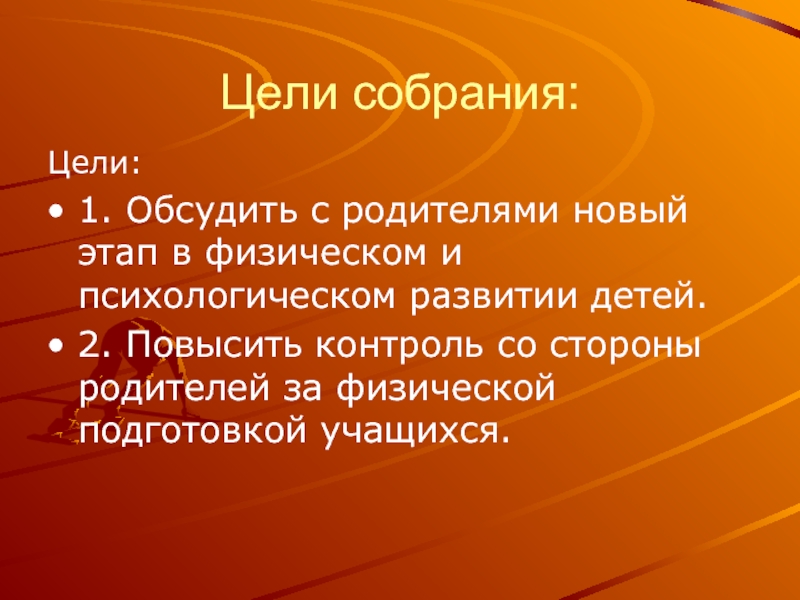 Цели собрания:

Цели:

• 1. Обсудить с родителями новый этап в физическом и психологическом развитии детей.

• 2. Повысить контроль со стороны родителей за физической подготовкой учащихся.